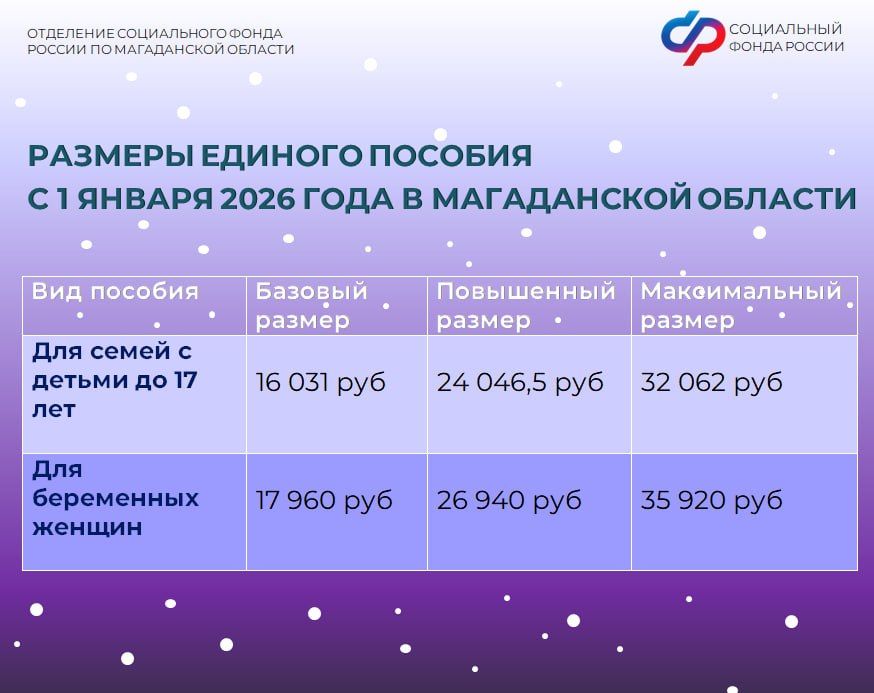 ОТДЕЛЕНИЕ СОЦИАЛЬНОГО ФОНДА РОССИИ ПО МАГАДАНСКОЙ ОБЛАСТИ

СОЦИАЛЬНЫЙ ФОНДА РОССИИ

РАЗМЕРЫ ЕДИНОГО ПОСОБИЯ С 1 ЯНВАРЯ 2026 ГОДА В МАГАДАНСКОЙ ОБЛАСТИ

| Вид пособия | Базовый размер | Повышенный размер | Максимальный размер |
|---|---|---|---|
| Для семей с детьми до 17 лет | 16 031 руб | 24 046,5 руб | 32 062 руб |
| Для беременных женщин | 17 960 руб | 26 940 руб | 35 920 руб |